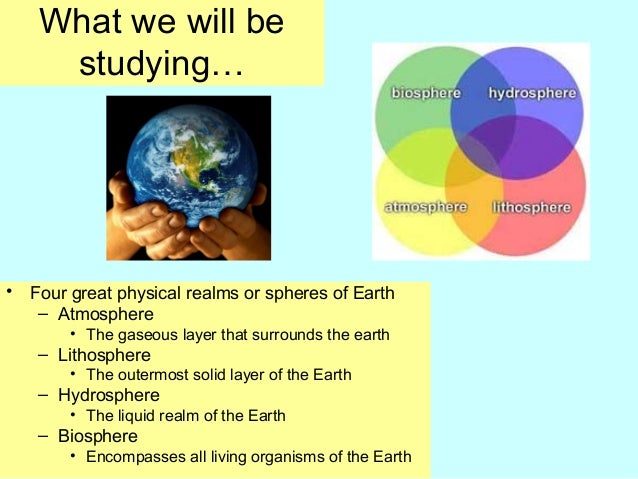 What we will be studying…

biosphere
hydrosphere
atmosphere
lithosphere

• Four great physical realms or spheres of Earth
– Atmosphere
• The gaseous layer that surrounds the earth
– Lithosphere
• The outermost solid layer of the Earth
– Hydrosphere
• The liquid realm of the Earth
– Biosphere
• Encompasses all living organisms of the Earth